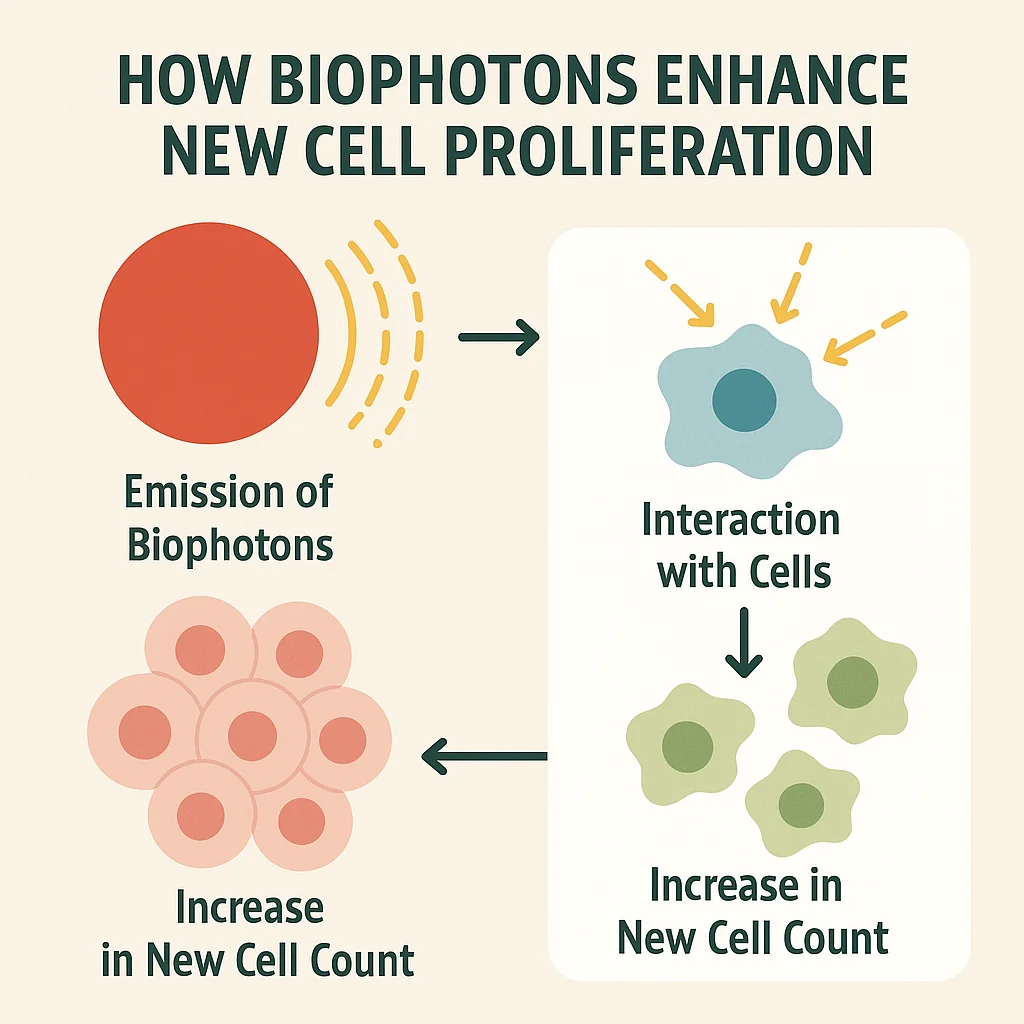 HOW BIOPHOTONS ENHANCE NEW CELL PROLIFERATION

Emission of Biophotons

Interaction with Cells

Increase in New Cell Count

Increase in New Cell Count